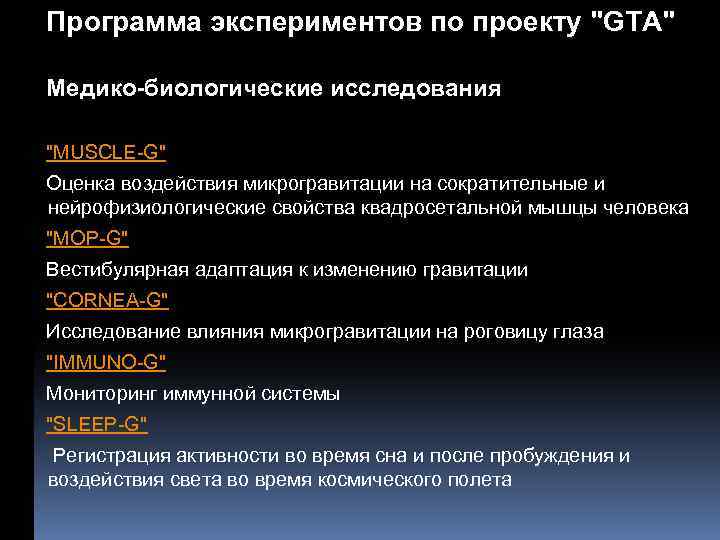 Программа экспериментов по проекту "GTA"

Медико-биологические исследования

"MUSCLE-G"

Оценка воздействия микрогравитации на сократительные и нейрофизиологические свойства квадросетальной мышцы человека

"MOP-G"

Вестибулярная адаптация к изменению гравитации

"CORNEA-G"

Исследование влияния микрогравитации на роговицу глаза

"IMMUNO-G"

Мониторинг иммунной системы

"SLEEP-G"

Регистрация активности во время сна и после пробуждения и воздействия света во время космического полета